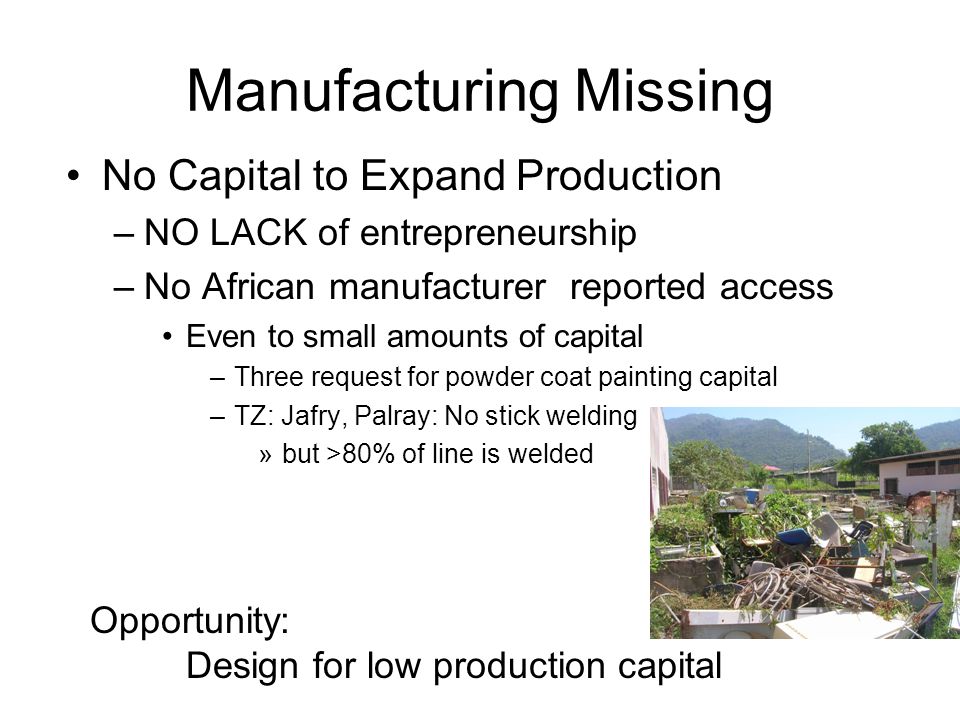 Manufacturing Missing

• No Capital to Expand Production
– NO LACK of entrepreneurship
– No African manufacturer reported access
• Even to small amounts of capital
– Three request for powder coat painting capital
– TZ: Jafry, Palray: No stick welding
» but >80% of line is welded

Opportunity:
Design for low production capital